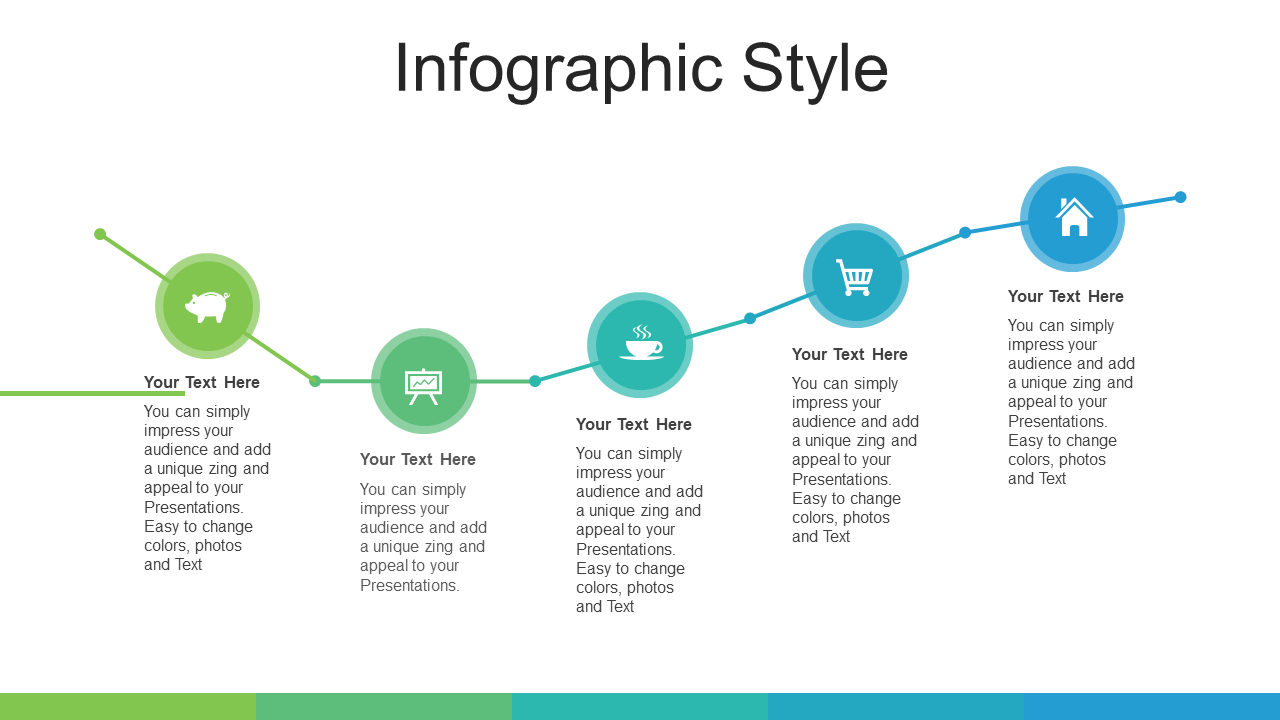 Infographic Style

Your Text Here

You can simply impress your audience and add a unique zing and appeal to your Presentations. Easy to change colors, photos and Text

Your Text Here

You can simply impress your audience and add a unique zing and appeal to your Presentations.

Your Text Here

You can simply impress your audience and add a unique zing and appeal to your Presentations. Easy to change colors, photos and Text

Your Text Here

You can simply impress your audience and add a unique zing and appeal to your Presentations. Easy to change colors, photos and Text

Your Text Here

You can simply impress your audience and add a unique zing and appeal to your Presentations. Easy to change colors, photos and Text